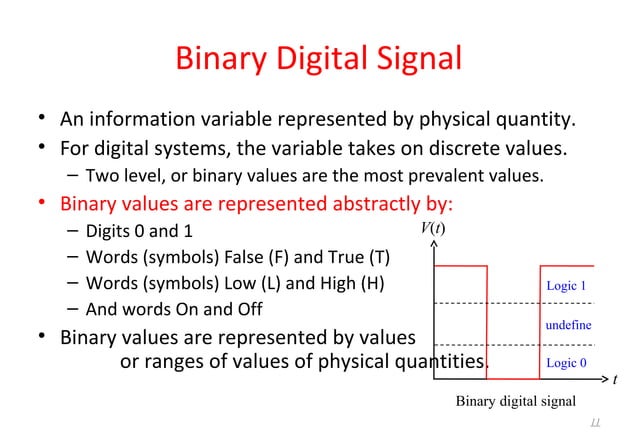 Binary Digital Signal

• An information variable represented by physical quantity.
• For digital systems, the variable takes on discrete values.
– Two level, or binary values are the most prevalent values.
• Binary values are represented abstractly by:
– Digits 0 and 1
– Words (symbols) False (F) and True (T)
– Words (symbols) Low (L) and High (H)
– And words On and Off
• Binary values are represented by values or ranges of values of physical quantities.

$V(t)$
Logic 1
undefine
Logic 0
$t$
Binary digital signal

11